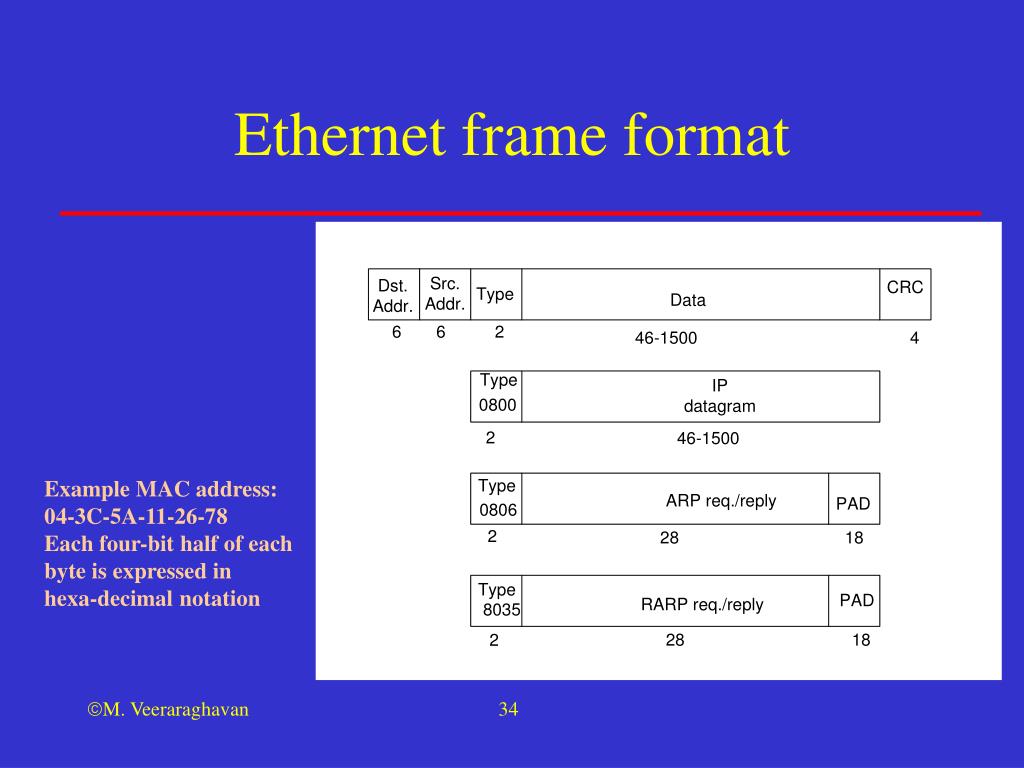 Ethernet frame format

Dst. Addr.
Src. Addr.
Type
Data
CRC
6 6 2 46-1500 4

Type 0800
IP datagram
2 46-1500

Type 0806
ARP req./reply
PAD
2 28 18

Type 8035
RARP req./reply
PAD
2 28 18

Example MAC address:
04-3C-5A-11-26-78
Each four-bit half of each byte is expressed in hexa-decimal notation

©M. Veeraraghavan

34